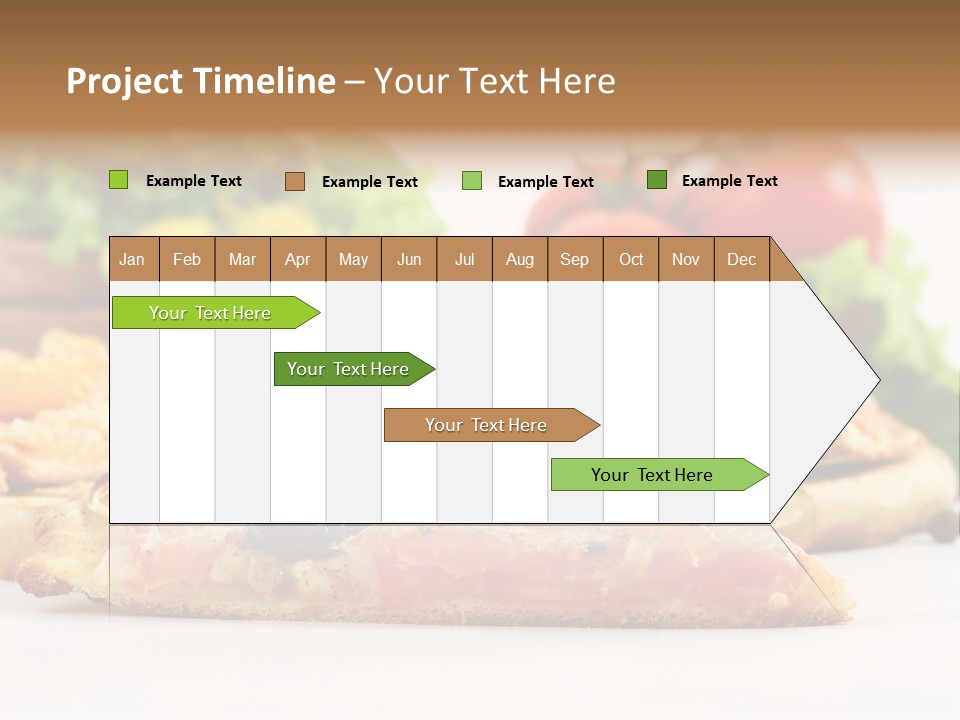 Project Timeline – Your Text Here

Example Text Example Text Example Text Example Text

| Jan | Feb | Mar | Apr | May | Jun | Jul | Aug | Sep | Oct | Nov | Dec |
|---|---|---|---|---|---|---|---|---|---|---|---|

Your Text Here

Your Text Here

Your Text Here

Your Text Here